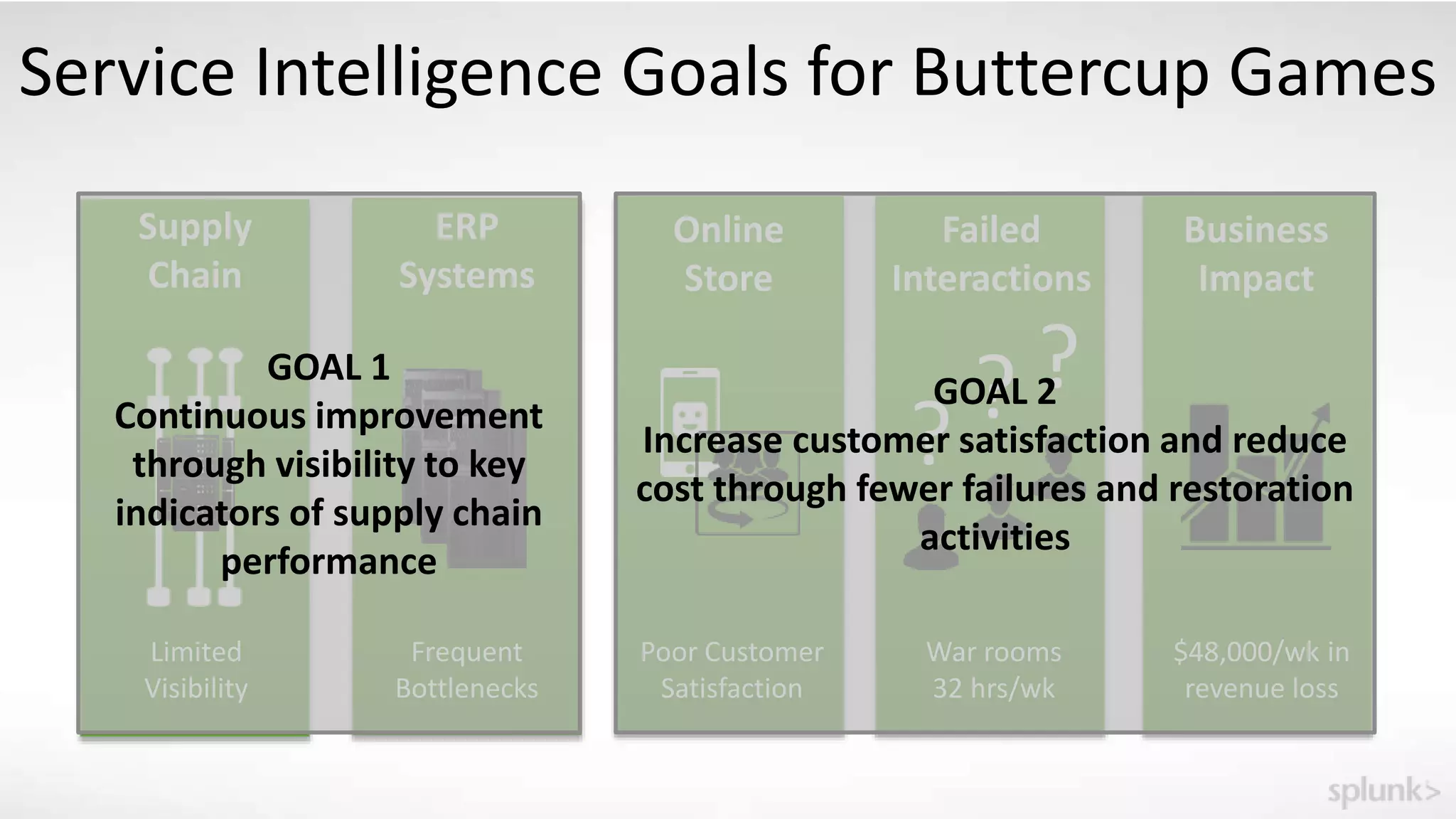 Service Intelligence Goals for Buttercup Games

Supply Chain

ERP Systems

GOAL 1
Continuous improvement through visibility to key indicators of supply chain performance

Limited Visibility

Frequent Bottlenecks

Online Store

Failed Interactions

Business Impact

GOAL 2
Increase customer satisfaction and reduce cost through fewer failures and restoration activities

Poor Customer Satisfaction

War rooms 32 hrs/wk

$48,000/wk in revenue loss

splunk>